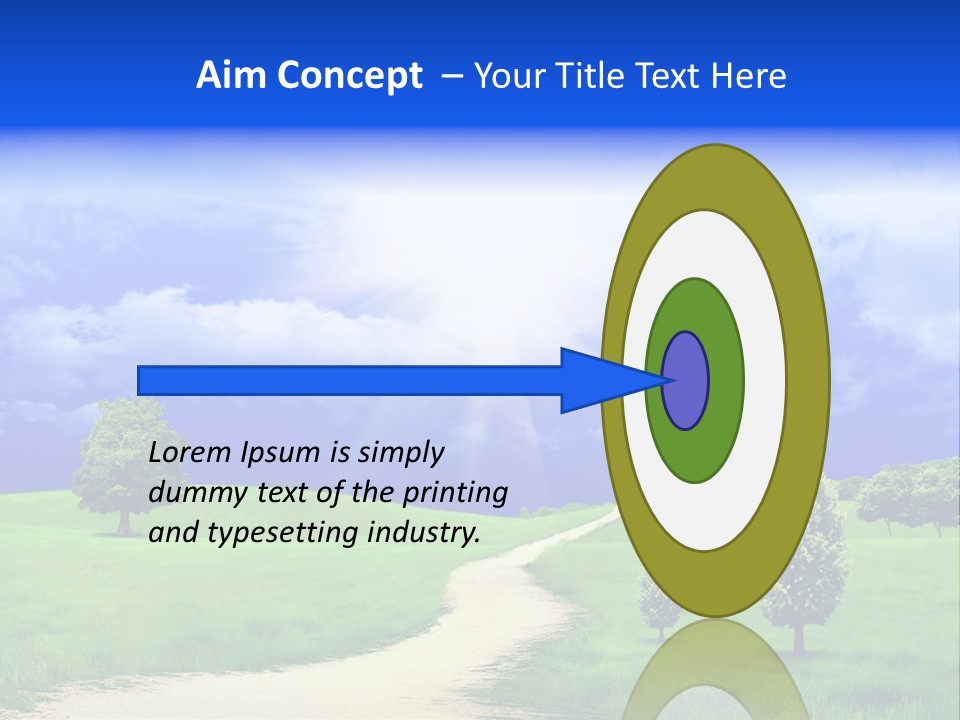 Aim Concept – Your Title Text Here

Lorem Ipsum is simply dummy text of the printing and typesetting industry.